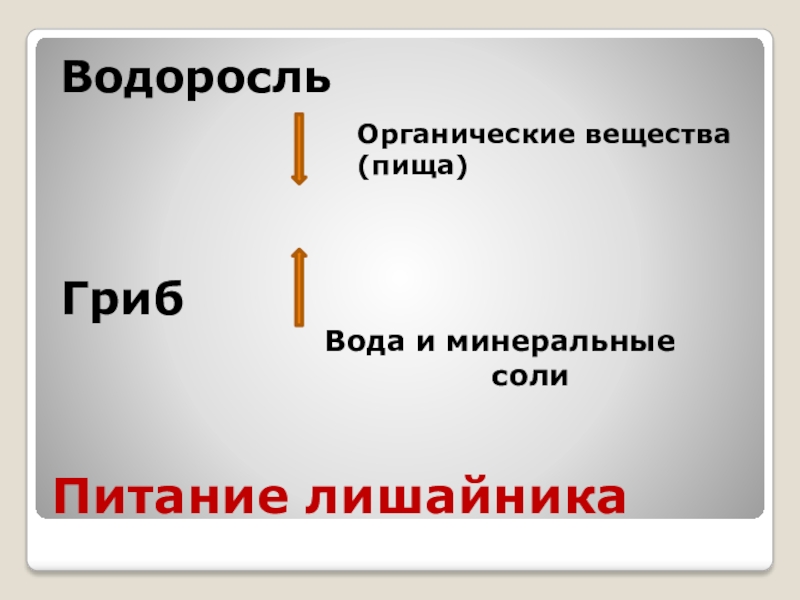 Водоросль

Органические вещества (пища)

Гриб

Вода и минеральные соли

Питание лишайника